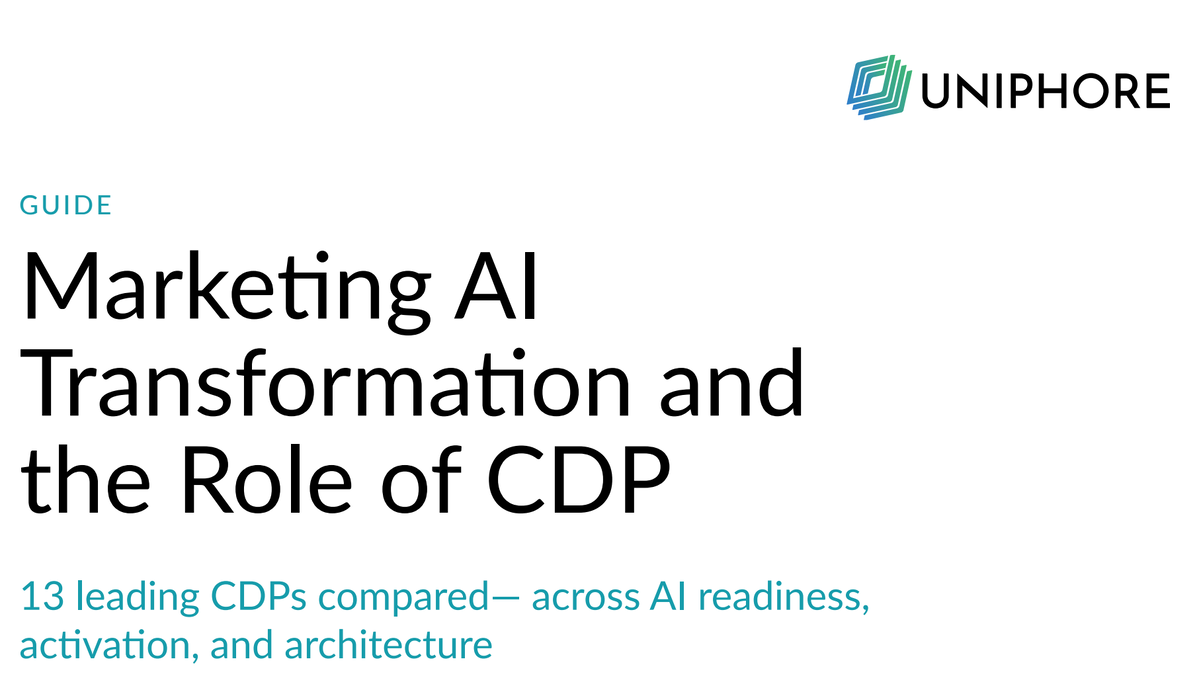 UNIPHORE

GUIDE

Marketing AI Transformation and the Role of CDP

13 leading CDPs compared— across AI readiness, activation, and architecture